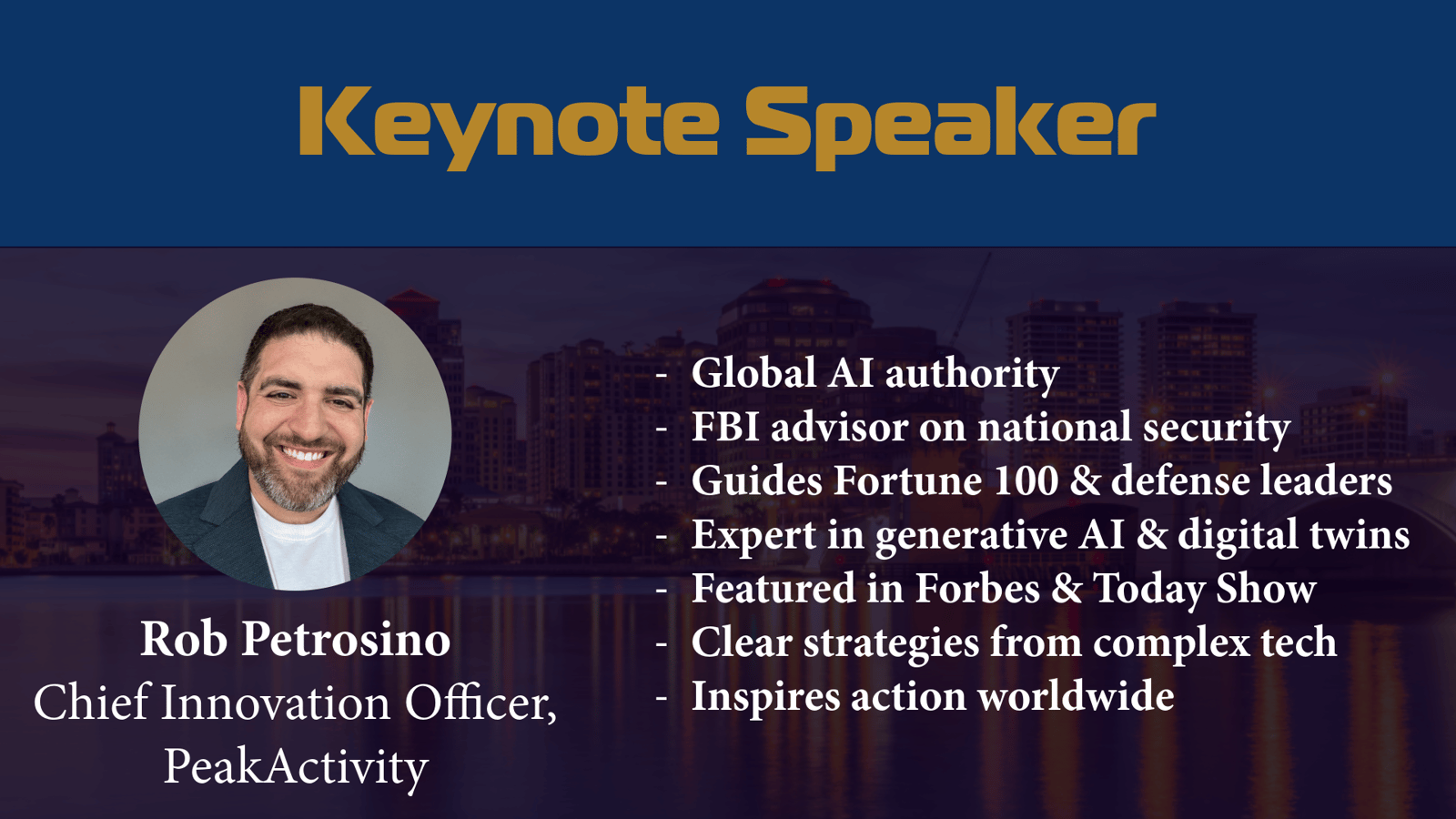 Keynote Speaker

Rob Petrosino
Chief Innovation Officer, PeakActivity

- Global AI authority
- FBI advisor on national security
- Guides Fortune 100 & defense leaders
- Expert in generative AI & digital twins
- Featured in Forbes & Today Show
- Clear strategies from complex tech
- Inspires action worldwide